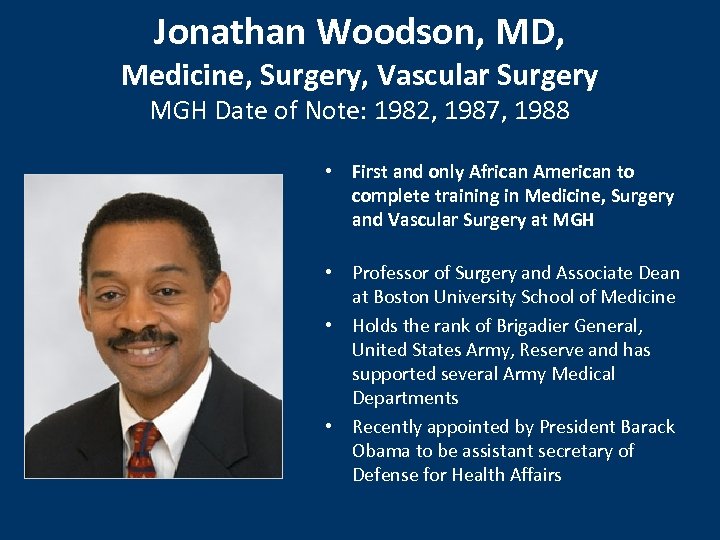 Jonathan Woodson, MD,
Medicine, Surgery, Vascular Surgery
MGH Date of Note: 1982, 1987, 1988

• First and only African American to complete training in Medicine, Surgery and Vascular Surgery at MGH

• Professor of Surgery and Associate Dean at Boston University School of Medicine
• Holds the rank of Brigadier General, United States Army, Reserve and has supported several Army Medical Departments
• Recently appointed by President Barack Obama to be assistant secretary of Defense for Health Affairs